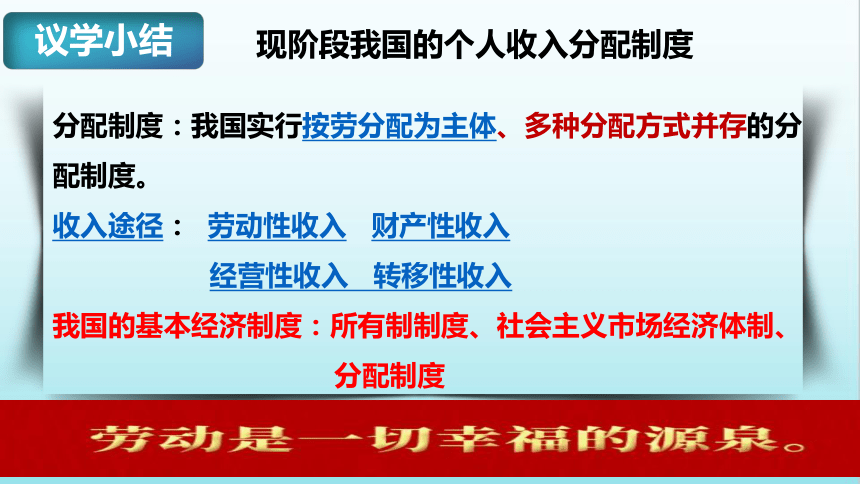 议学小结

现阶段我国的个人收入分配制度

分配制度：我国实行按劳分配为主体、多种分配方式并存的分配制度。

收入途径： 劳动性收入 财产性收入
经营性收入 转移性收入

我国的基本经济制度：所有制制度、社会主义市场经济体制、分配制度

劳动是一切幸福的源泉。